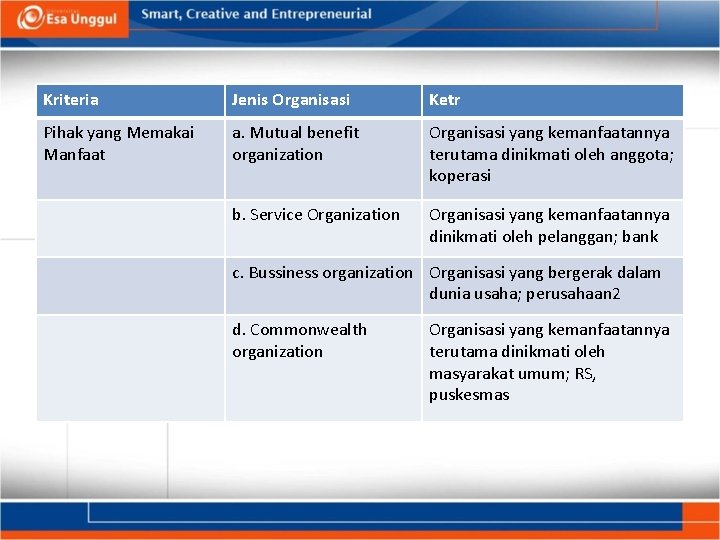 Esa Unggul

Smart, Creative and Entrepreneurial

| Kriteria | Jenis Organisasi | Ketr |
|---|---|---|
| Pihak yang Memakai Manfaat | a. Mutual benefit organization | Organisasi yang kemanfaatannya terutama dinikmati oleh anggota; koperasi |
| | b. Service Organization | Organisasi yang kemanfaatannya dinikmati oleh pelanggan; bank |
| | c. Bussiness organization | Organisasi yang bergerak dalam dunia usaha; perusahaan2 |
| | d. Commonwealth organization | Organisasi yang kemanfaatannya terutama dinikmati oleh masyarakat umum; RS, puskesmas |